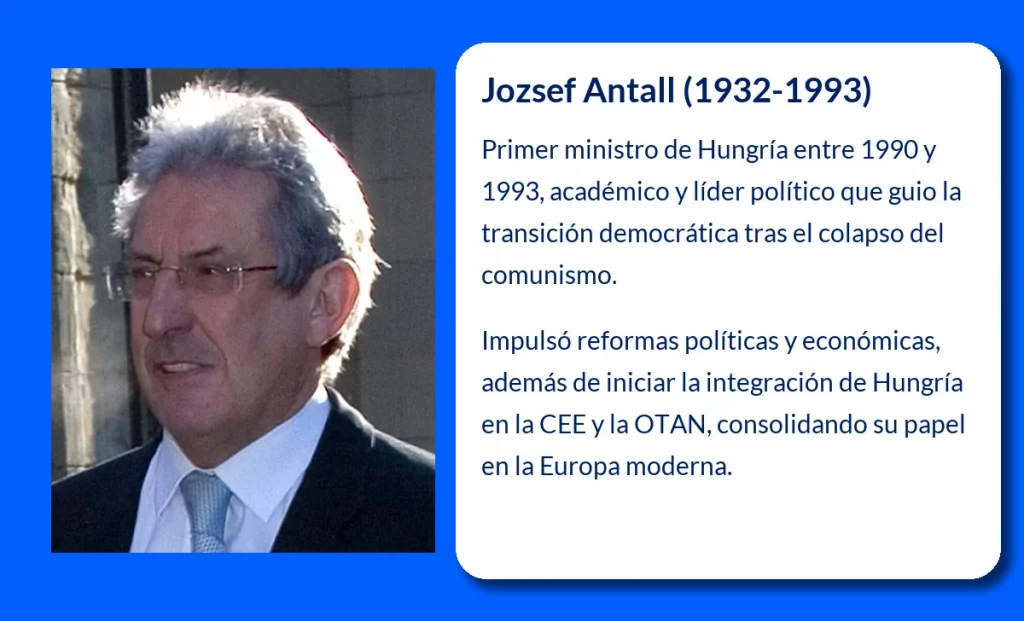 Jozsef Antall (1932-1993)

Primer ministro de Hungría entre 1990 y 1993, académico y líder político que guio la transición democrática tras el colapso del comunismo.

Impulsó reformas políticas y económicas, además de iniciar la integración de Hungría en la CEE y la OTAN, consolidando su papel en la Europa moderna.